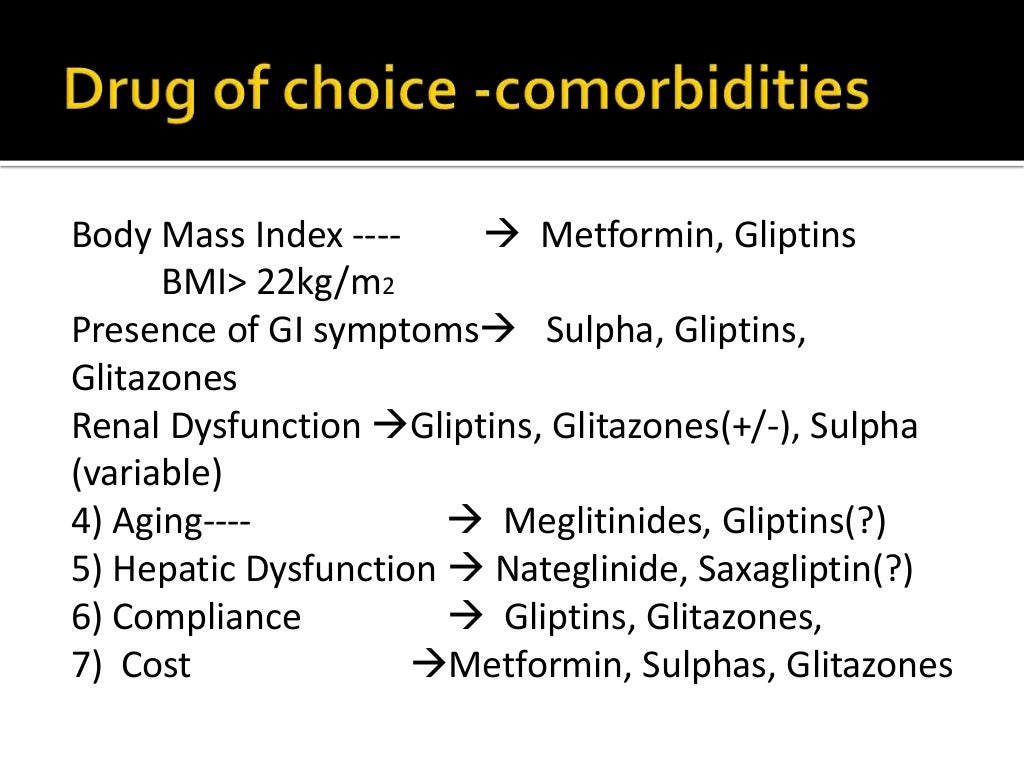 Drug of choice -comorbidities

Body Mass Index ---- → Metformin, Gliptins
BMI> 22kg/m2
Presence of GI symptoms→ Sulpha, Gliptins, Glitazones
Renal Dysfunction →Gliptins, Glitazones(+/-), Sulpha (variable)
4) Aging---- → Meglitinides, Gliptins(?)
5) Hepatic Dysfunction → Nateglinide, Saxagliptin(?)
6) Compliance → Gliptins, Glitazones,
7) Cost →Metformin, Sulphas, Glitazones